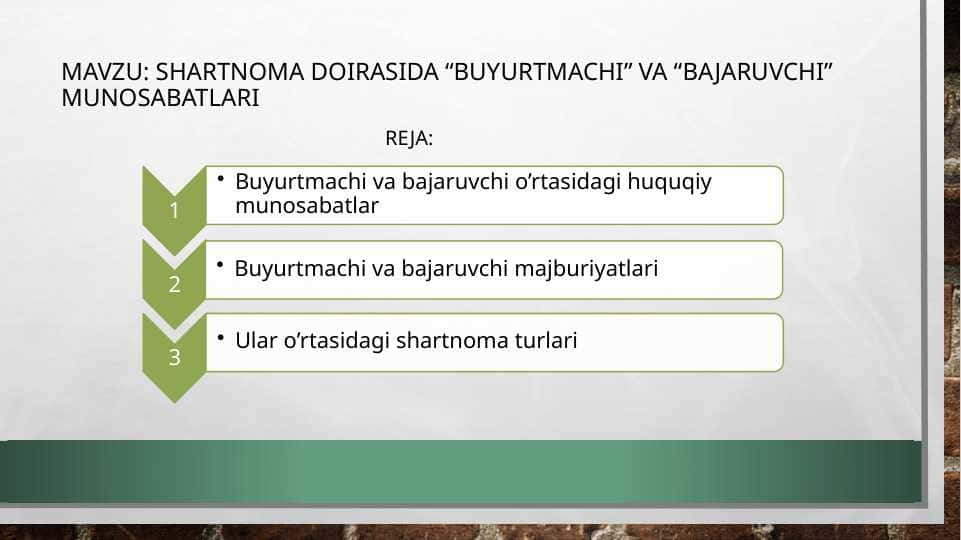 MAVZU: SHARTNOMA DOIRASIDA “BUYURTMACHI” VA “BAJARUVCHI” MUNOSABATLARI

REJA:

1
• Buyurtmachi va bajaruvchi o’rtasidagi huquqiy munosabatlar

2
• Buyurtmachi va bajaruvchi majburiyatlari

3
• Ular o’rtasidagi shartnoma turlari